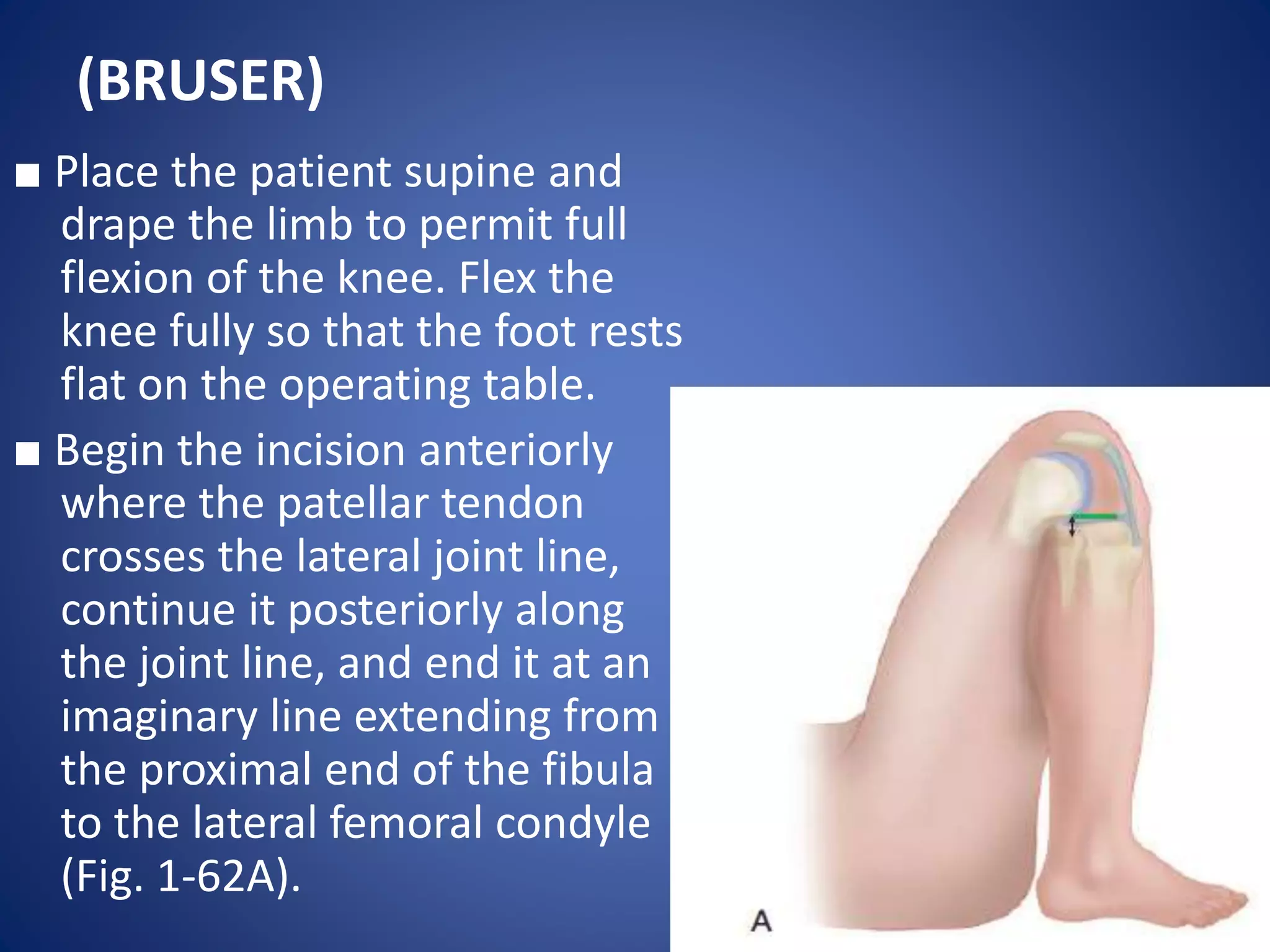 (BRUSER)

■ Place the patient supine and drape the limb to permit full flexion of the knee. Flex the knee fully so that the foot rests flat on the operating table.

■ Begin the incision anteriorly where the patellar tendon crosses the lateral joint line, continue it posteriorly along the joint line, and end it at an imaginary line extending from the proximal end of the fibula to the lateral femoral condyle (Fig. 1-62A).

A